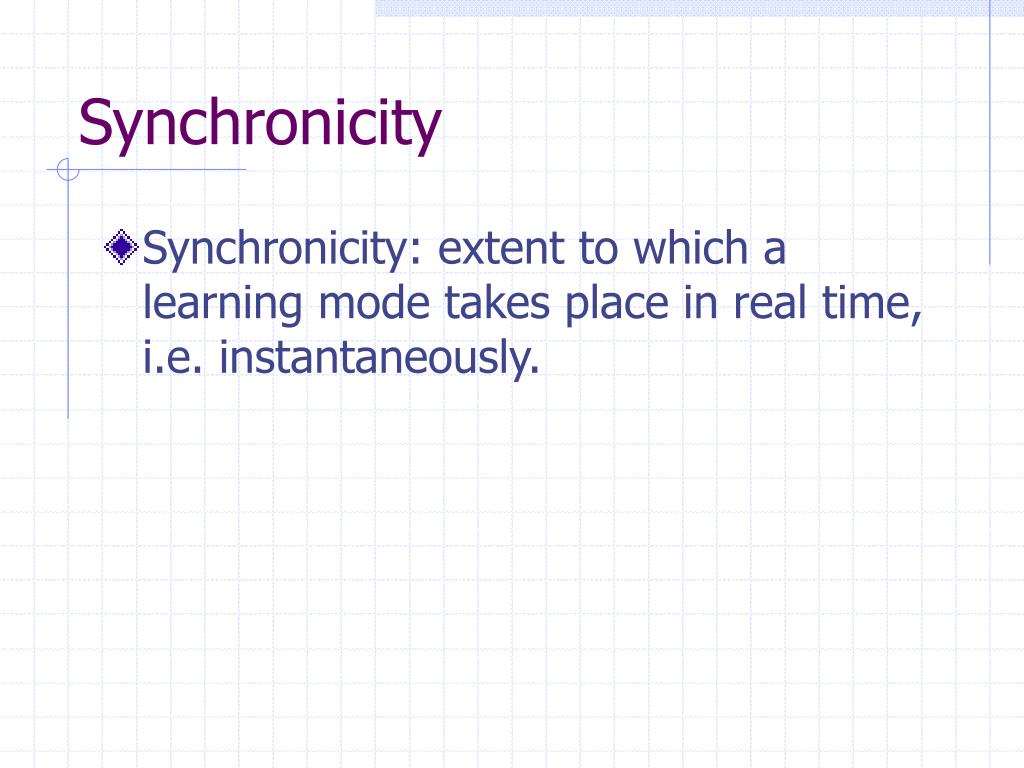 Synchronicity

Synchronicity: extent to which a learning mode takes place in real time, i.e. instantaneously.